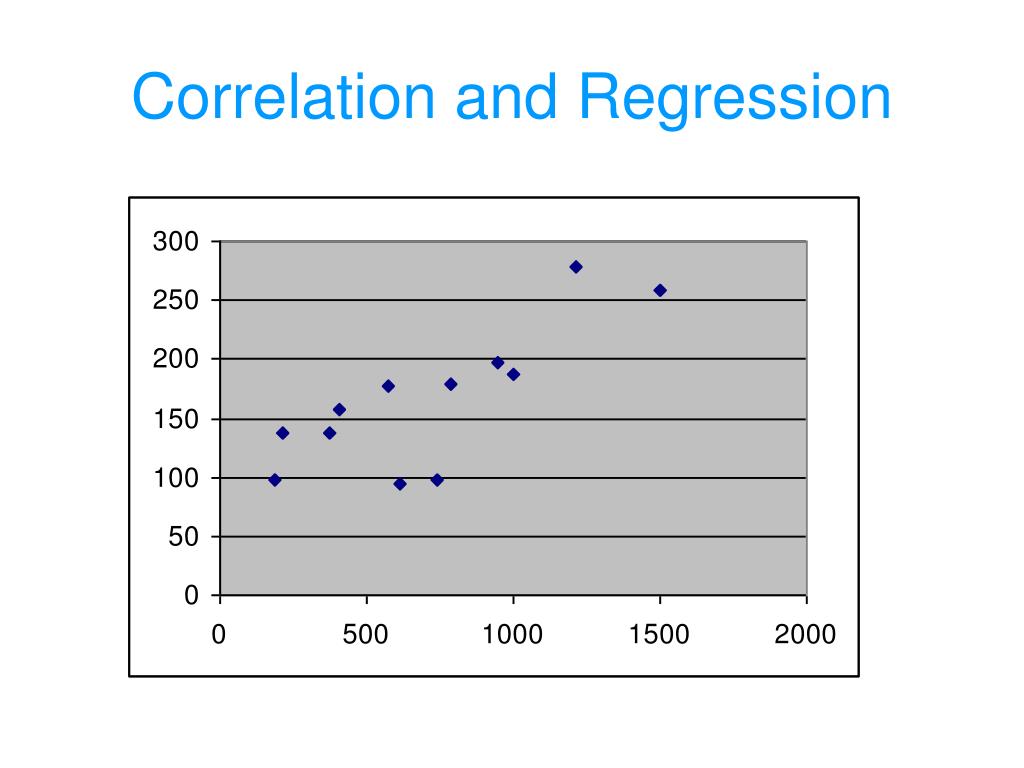 Correlation and Regression

300
250
200
150
100
50
0

0
500
1000
1500
2000